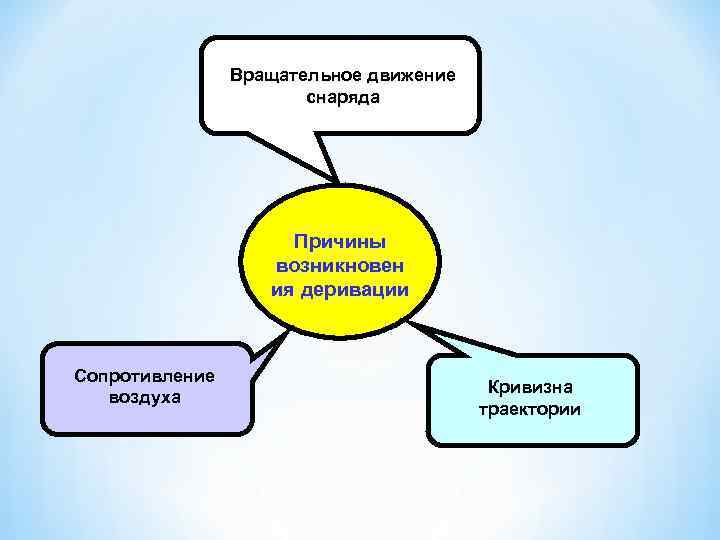 Вращательное движение снаряда

Причины возникновен ия деривации

Сопротивление воздуха

Кривизна траектории